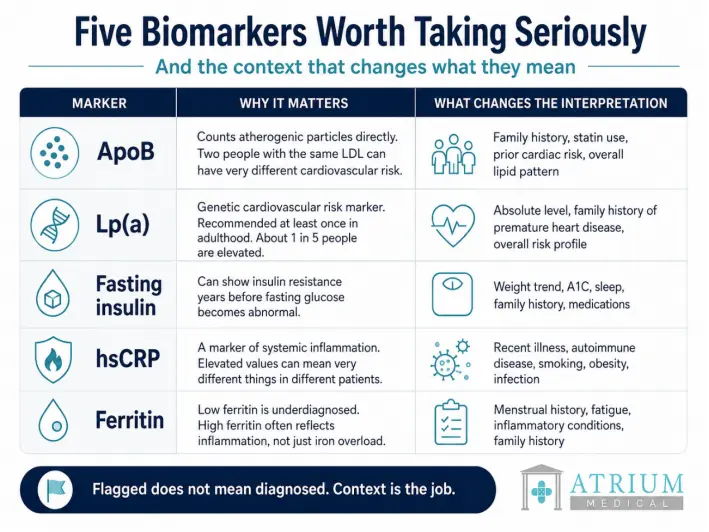 Five Biomarkers Worth Taking Seriously

And the context that changes what they mean

| MARKER | WHY IT MATTERS | WHAT CHANGES THE INTERPRETATION |
|---|---|---|
| ApoB | Counts atherogenic particles directly. Two people with the same LDL can have very different cardiovascular risk. | Family history, statin use, prior cardiac risk, overall lipid pattern |
| Lp(a) | Genetic cardiovascular risk marker. Recommended at least once in adulthood. About 1 in 5 people are elevated. | Absolute level, family history of premature heart disease, overall risk profile |
| Fasting insulin | Can show insulin resistance years before fasting glucose becomes abnormal. | Weight trend, A1C, sleep, family history, medications |
| hsCRP | A marker of systemic inflammation. Elevated values can mean very different things in different patients. | Recent illness, autoimmune disease, smoking, obesity, infection |
| Ferritin | Low ferritin is underdiagnosed. High ferritin often reflects inflammation, not just iron overload. | Menstrual history, fatigue, inflammatory conditions, family history |

Flagged does not mean diagnosed. Context is the job.

ATRIUM
MEDICAL